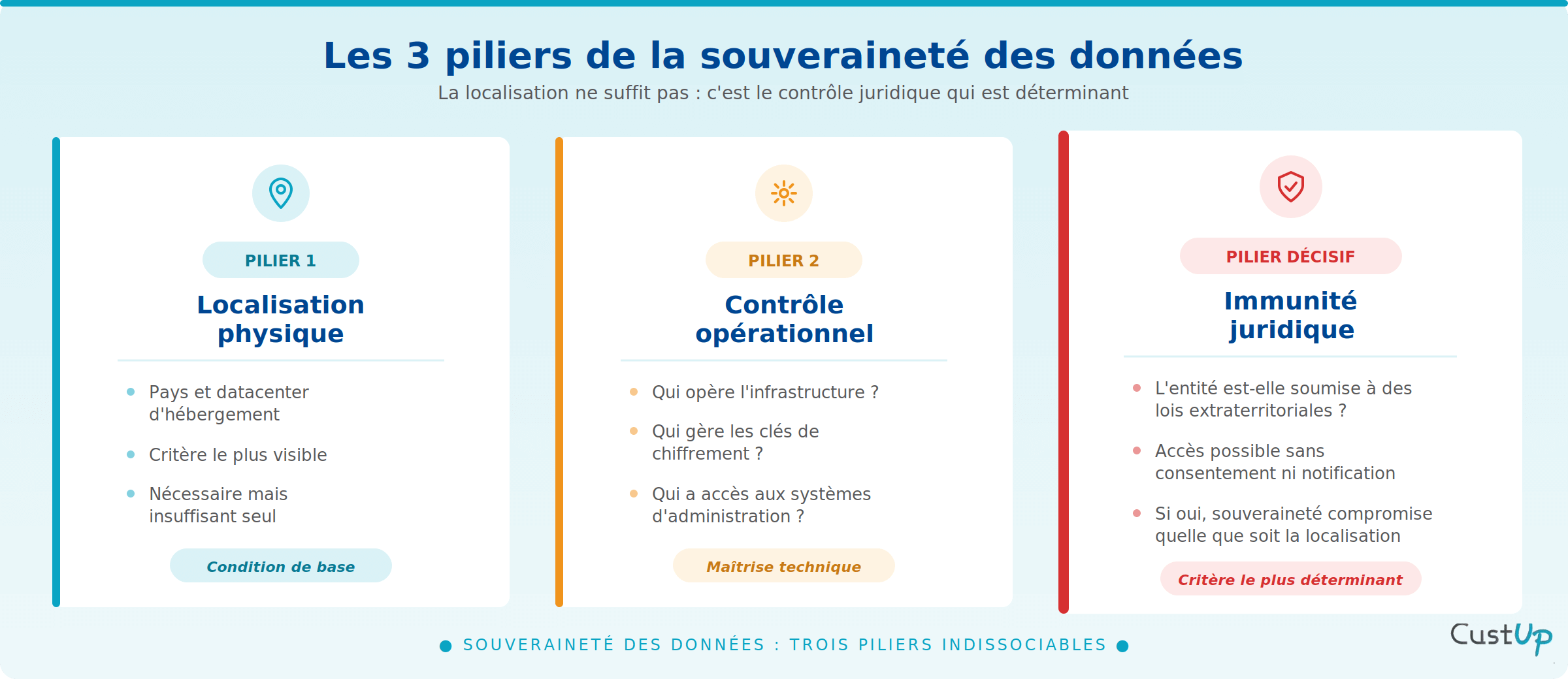 Les 3 piliers de la souveraineté des données

La localisation ne suffit pas : c'est le contrôle juridique qui est déterminant

PILIER 1

Localisation physique

- Pays et datacenter d'hébergement
- Critère le plus visible
- Nécessaire mais insuffisant seul

Condition de base

PILIER 2

Contrôle opérationnel

- Qui opère l'infrastructure ?
- Qui gère les clés de chiffrement ?
- Qui a accès aux systèmes d'administration ?

Maîtrise technique

PILIER DÉCISIF

Immunité juridique

- L'entité est-elle soumise à des lois extraterritoriales ?
- Accès possible sans consentement ni notification
- Si oui, souveraineté compromise quelle que soit la localisation

Critère le plus déterminant

SOUVERAINETÉ DES DONNÉES : TROIS PILIERS INDISSOCIABLES

CustUp